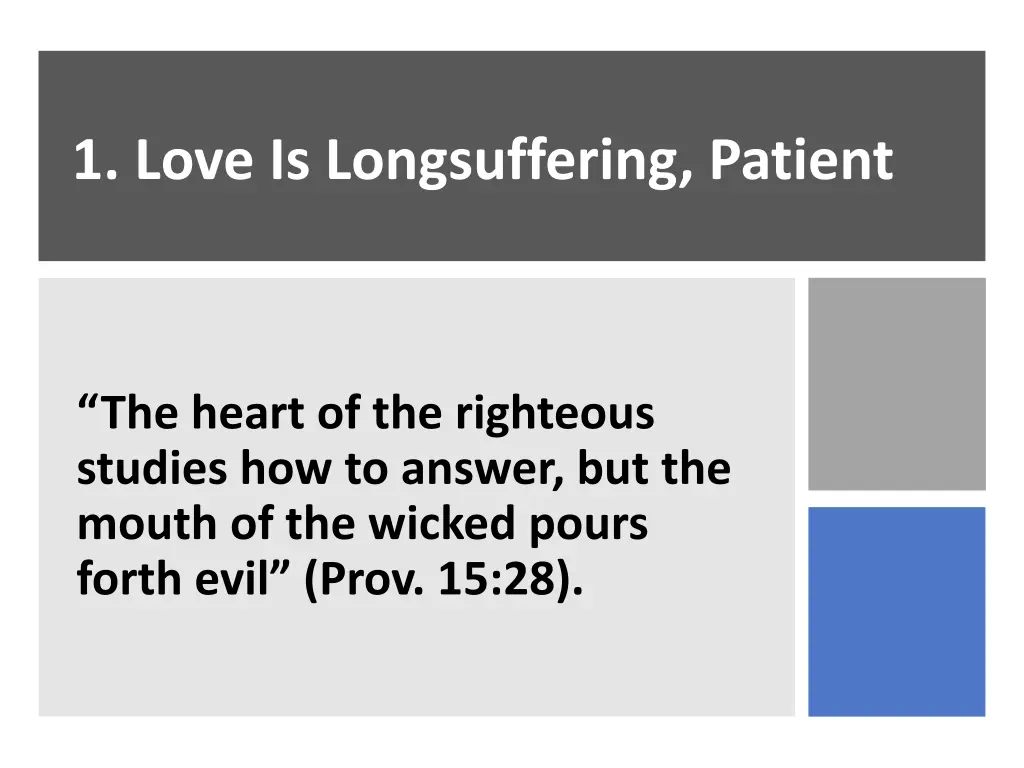 1. Love Is Longsuffering, Patient

“The heart of the righteous studies how to answer, but the mouth of the wicked pours forth evil” (Prov. 15:28).